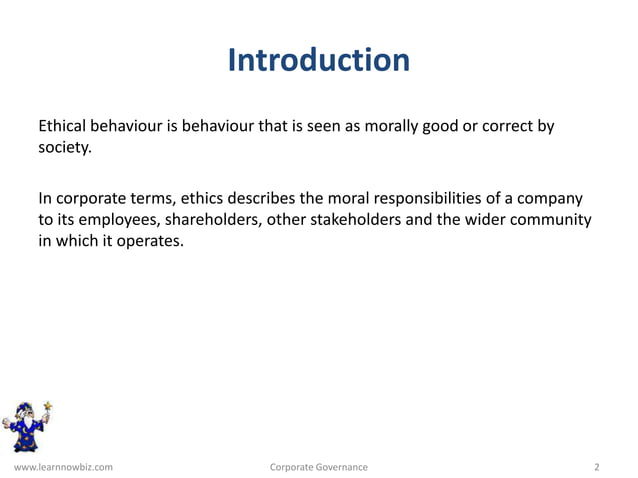 Introduction

Ethical behaviour is behaviour that is seen as morally good or correct by society.

In corporate terms, ethics describes the moral responsibilities of a company to its employees, shareholders, other stakeholders and the wider community in which it operates.

www.learnnowbiz.com Corporate Governance 2